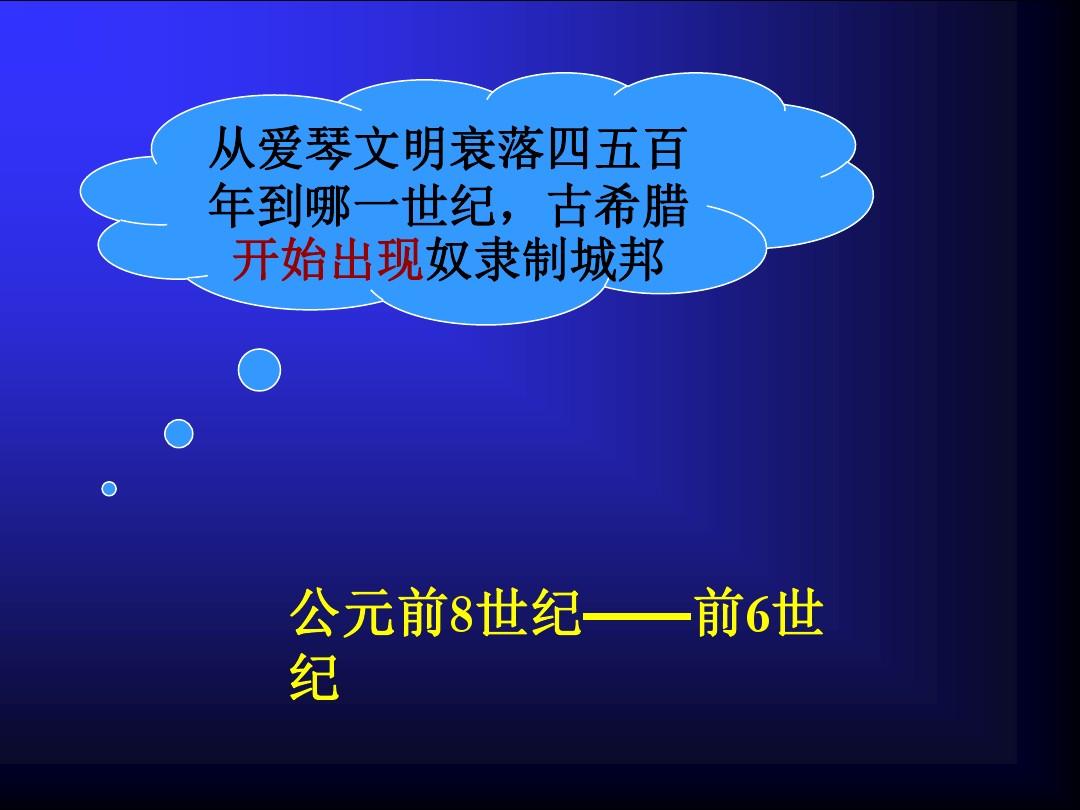 从爱琴文明衰落四五百年到哪一世纪，古希腊开始出现奴隶制城邦

公元前8世纪——前6世纪